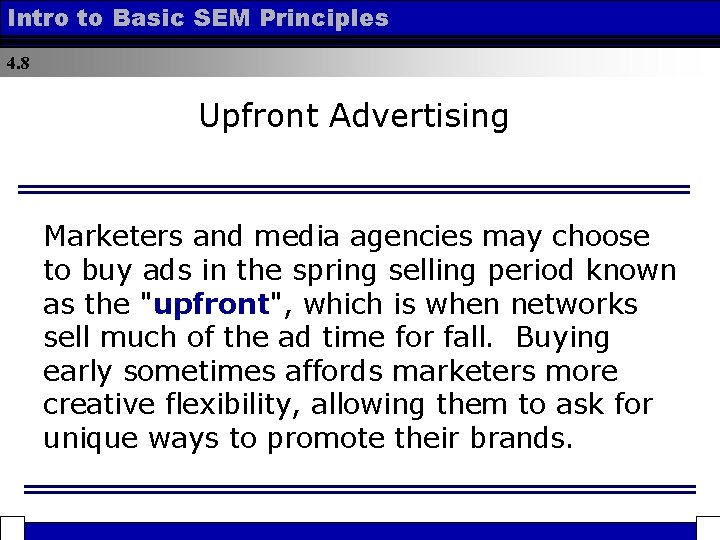 Intro to Basic SEM Principles

4.8

Upfront Advertising

Marketers and media agencies may choose to buy ads in the spring selling period known as the "upfront", which is when networks sell much of the ad time for fall. Buying early sometimes affords marketers more creative flexibility, allowing them to ask for unique ways to promote their brands.